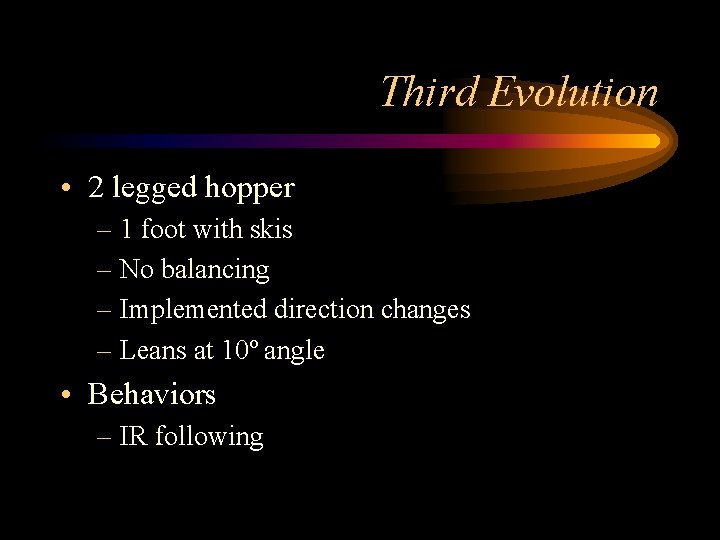 Third Evolution

• 2 legged hopper
– 1 foot with skis
– No balancing
– Implemented direction changes
– Leans at 10º angle

• Behaviors
– IR following